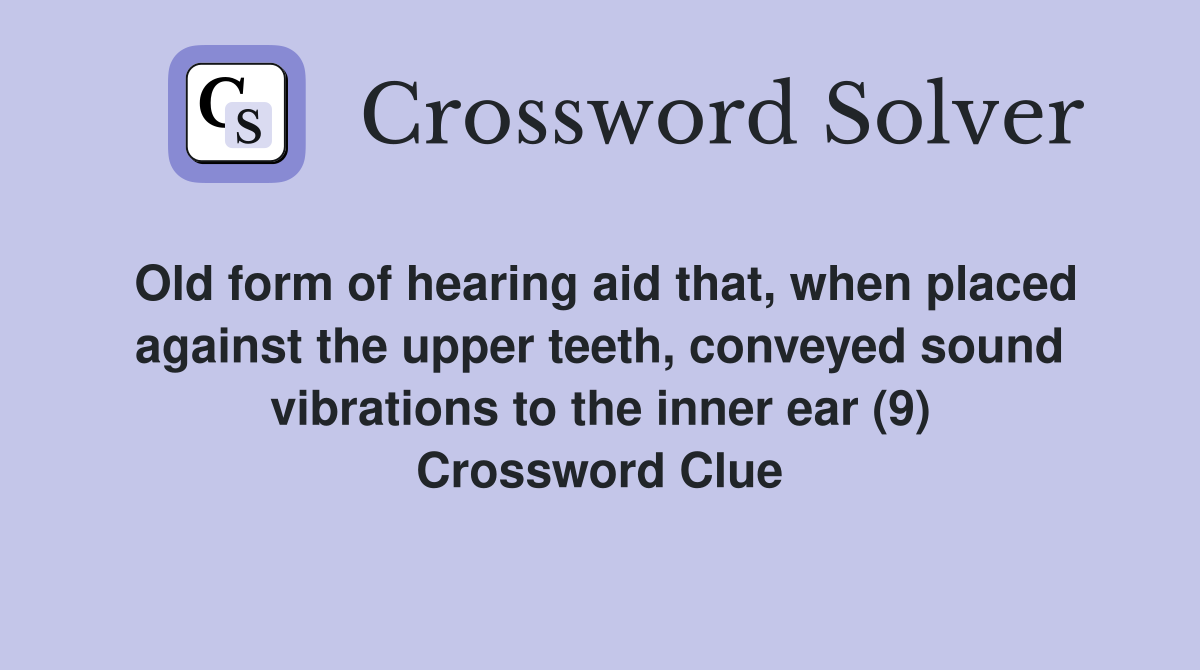 CS

Crossword Solver

Old form of hearing aid that, when placed against the upper teeth, conveyed sound vibrations to the inner ear (9) Crossword Clue